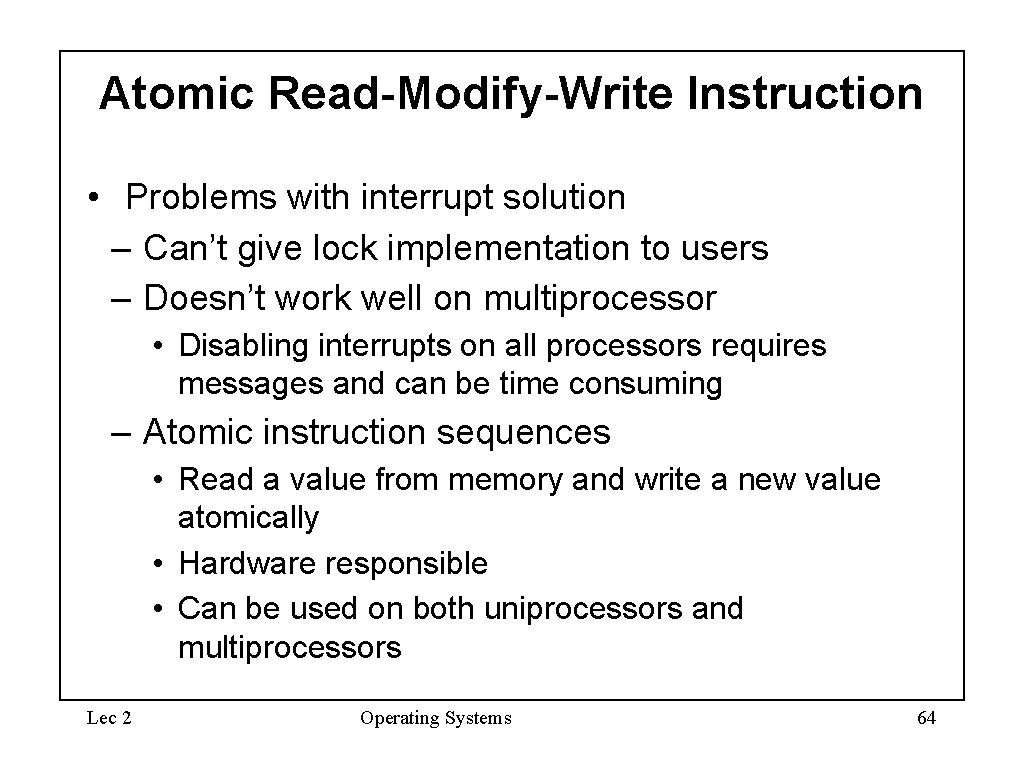 Atomic Read-Modify-Write Instruction

• Problems with interrupt solution
  – Can’t give lock implementation to users
  – Doesn’t work well on multiprocessor
    • Disabling interrupts on all processors requires messages and can be time consuming
  – Atomic instruction sequences
    • Read a value from memory and write a new value atomically
    • Hardware responsible
    • Can be used on both uniprocessors and multiprocessors

Lec 2	Operating Systems	64